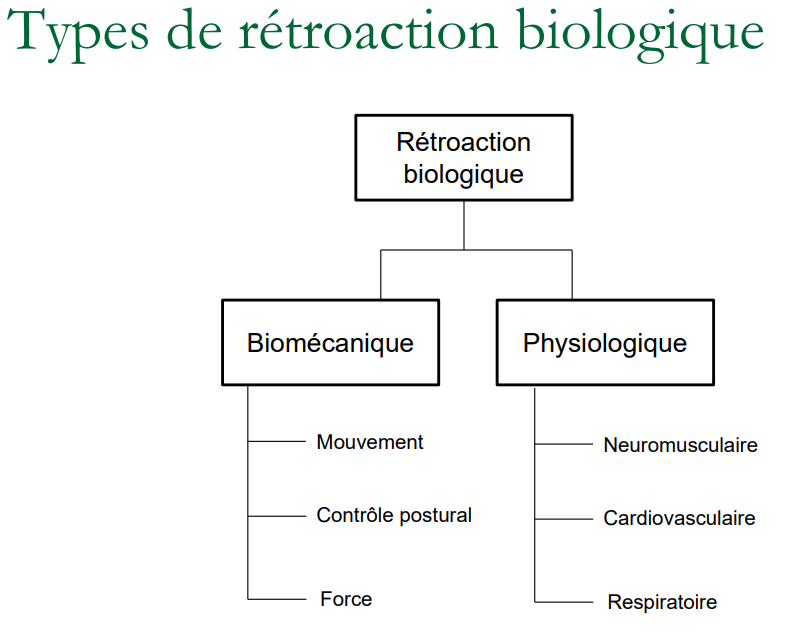 Types de rétroaction biologique

Rétroaction biologique

Biomécanique

Mouvement

Contrôle postural

Force

Physiologique

Neuromusculaire

Cardiovasculaire

Respiratoire